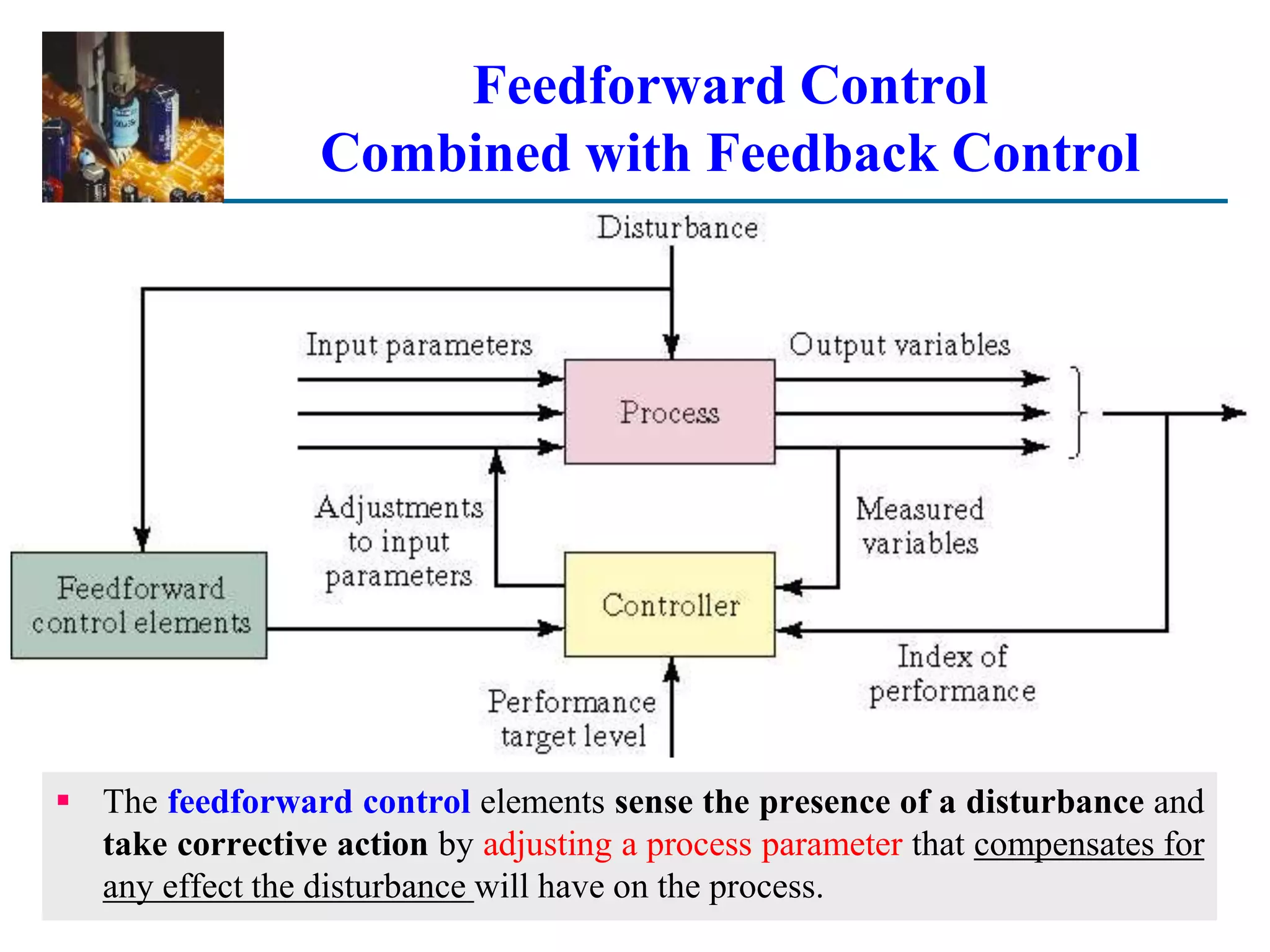 Feedforward Control
Combined with Feedback Control

Disturbance

Input parameters

Output variables

Process

Adjustments to input parameters

Measured variables

Feedforward control elements

Controller

Index of performance

Performance target level

▪ The feedforward control elements sense the presence of a disturbance and take corrective action by adjusting a process parameter that compensates for any effect the disturbance will have on the process.